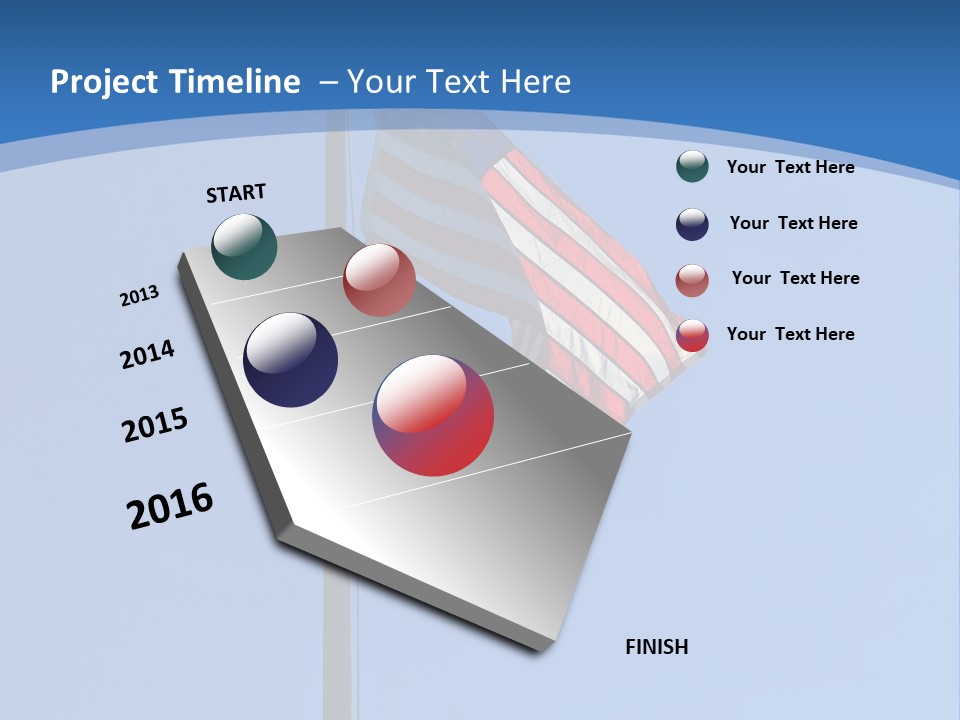 Project Timeline – Your Text Here

START

2013

2014

2015

2016

FINISH

Your Text Here

Your Text Here

Your Text Here

Your Text Here